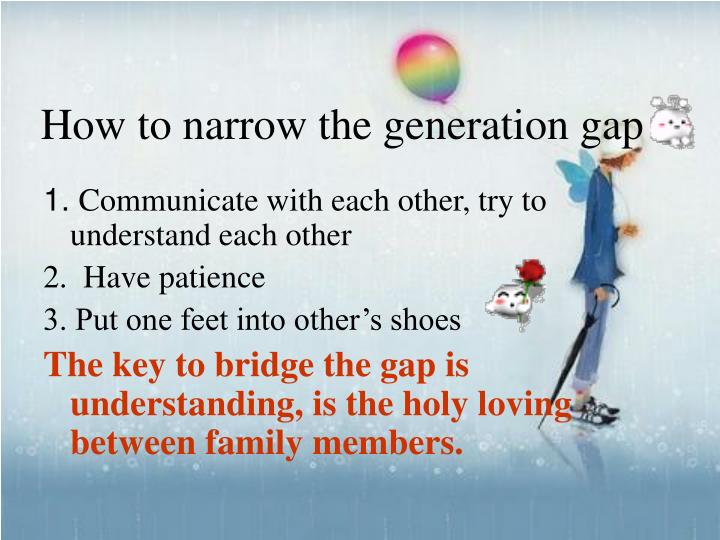 How to narrow the generation gap

1. Communicate with each other, try to understand each other

2. Have patience

3. Put one feet into other’s shoes

The key to bridge the gap is understanding, is the holy loving between family members.